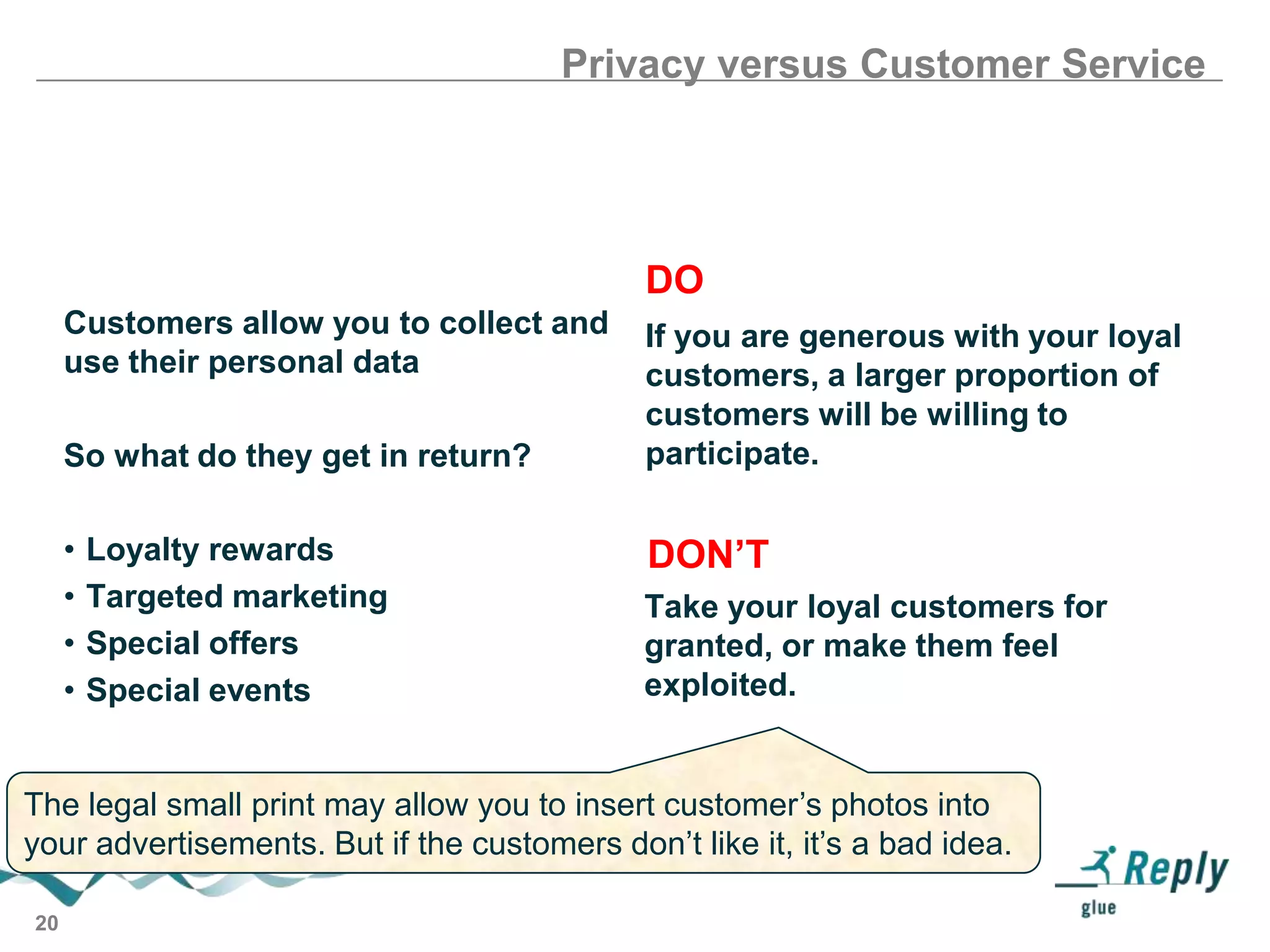 Privacy versus Customer Service

Customers allow you to collect and use their personal data

So what do they get in return?

• Loyalty rewards
• Targeted marketing
• Special offers
• Special events

DO

If you are generous with your loyal customers, a larger proportion of customers will be willing to participate.

DON’T

Take your loyal customers for granted, or make them feel exploited.

The legal small print may allow you to insert customer’s photos into your advertisements. But if the customers don’t like it, it’s a bad idea.

Reply

glue

20